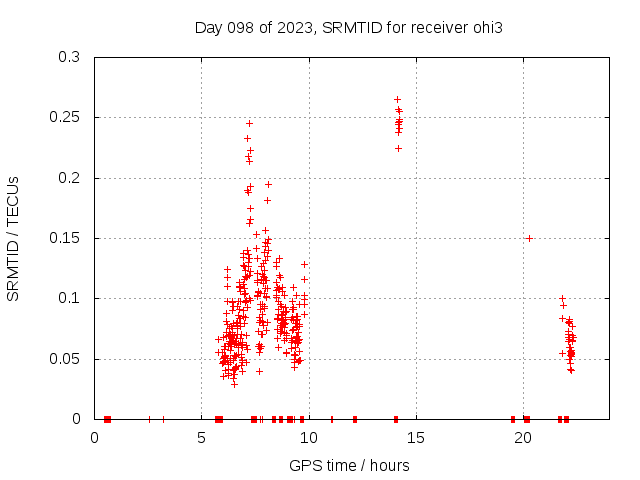 Day 098 of 2023, SRMTID for receiver ohi3

SRMTID / TECUs

0.3
0.25
0.2
0.15
0.1
0.05
0

0
5
10
15
20

GPS time / hours